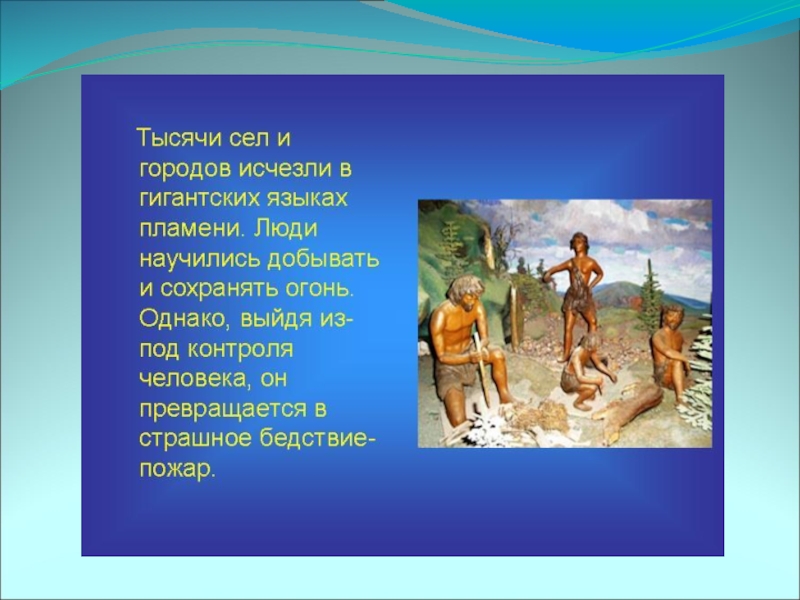 Тысячи сел и городов исчезли в гигантских языках пламени. Люди научились добывать и сохранять огонь. Однако, выйдя из-под контроля человека, он превращается в страшное бедствие-пожар.